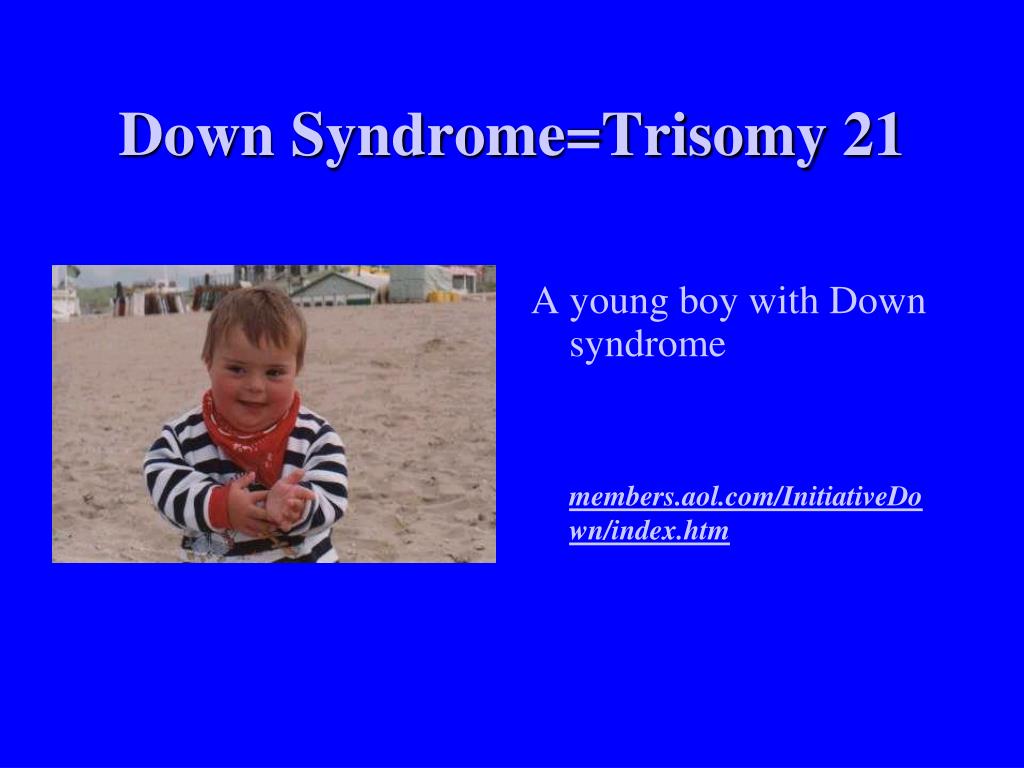 Down Syndrome=Trisomy 21

A young boy with Down syndrome

members.aol.com/InitiativeDown/index.htm